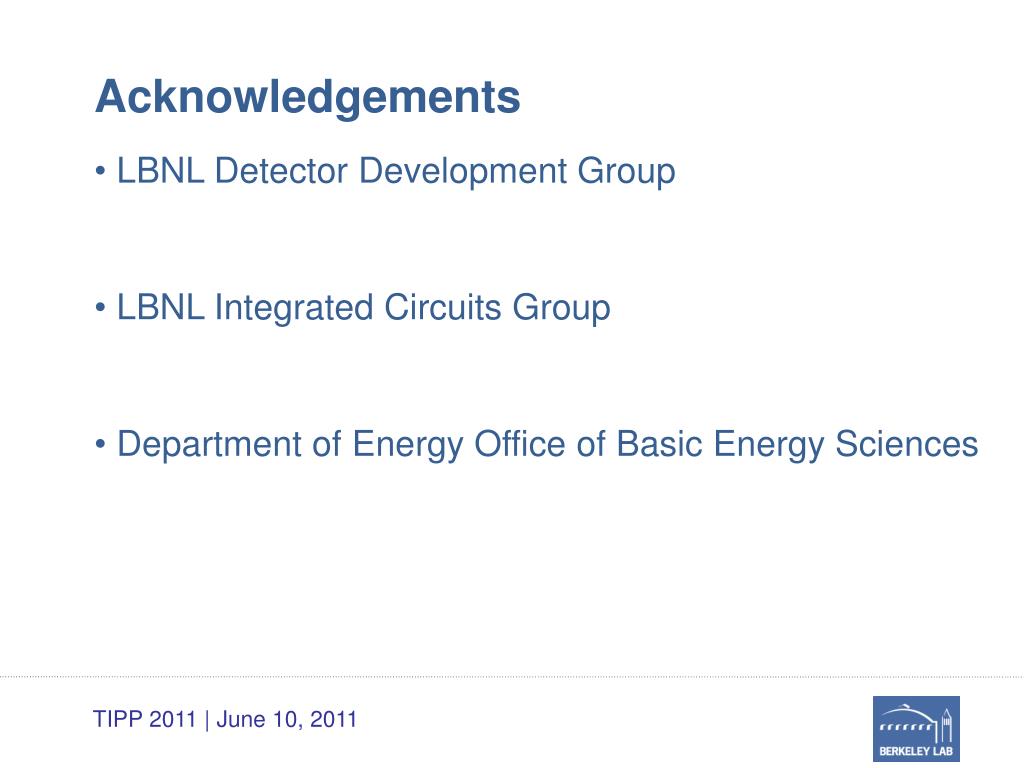 Acknowledgements

• LBNL Detector Development Group

• LBNL Integrated Circuits Group

• Department of Energy Office of Basic Energy Sciences

TIPP 2011 | June 10, 2011

BERKELEY LAB